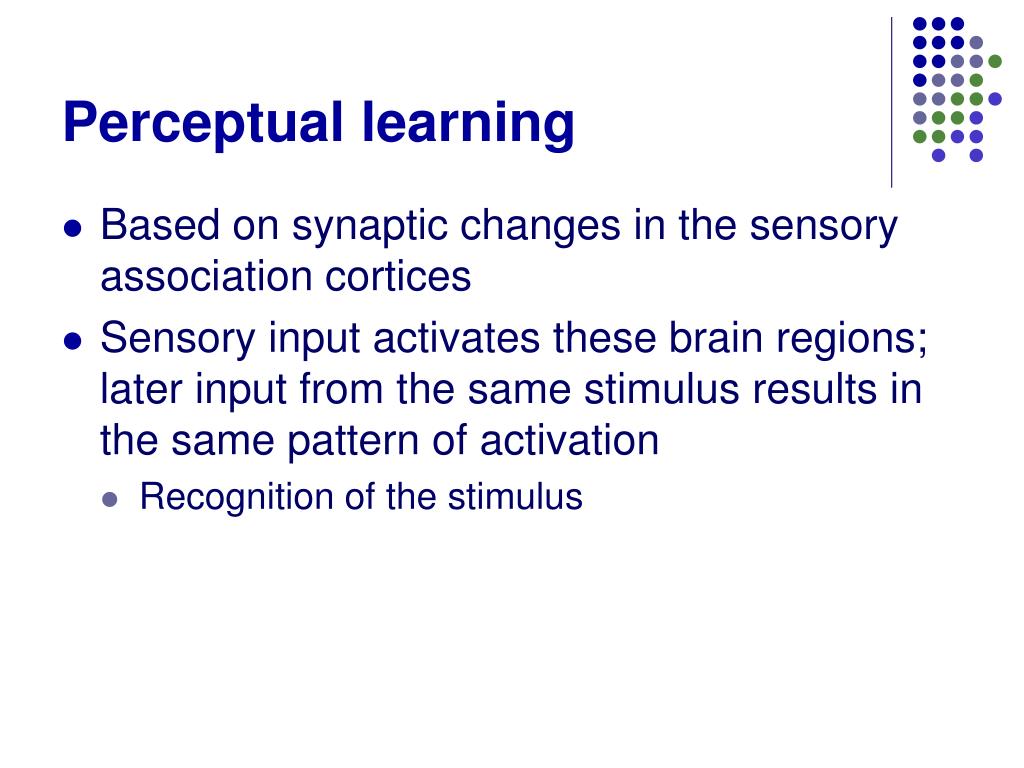 Perceptual learning

- Based on synaptic changes in the sensory association cortices
- Sensory input activates these brain regions; later input from the same stimulus results in the same pattern of activation
  - Recognition of the stimulus